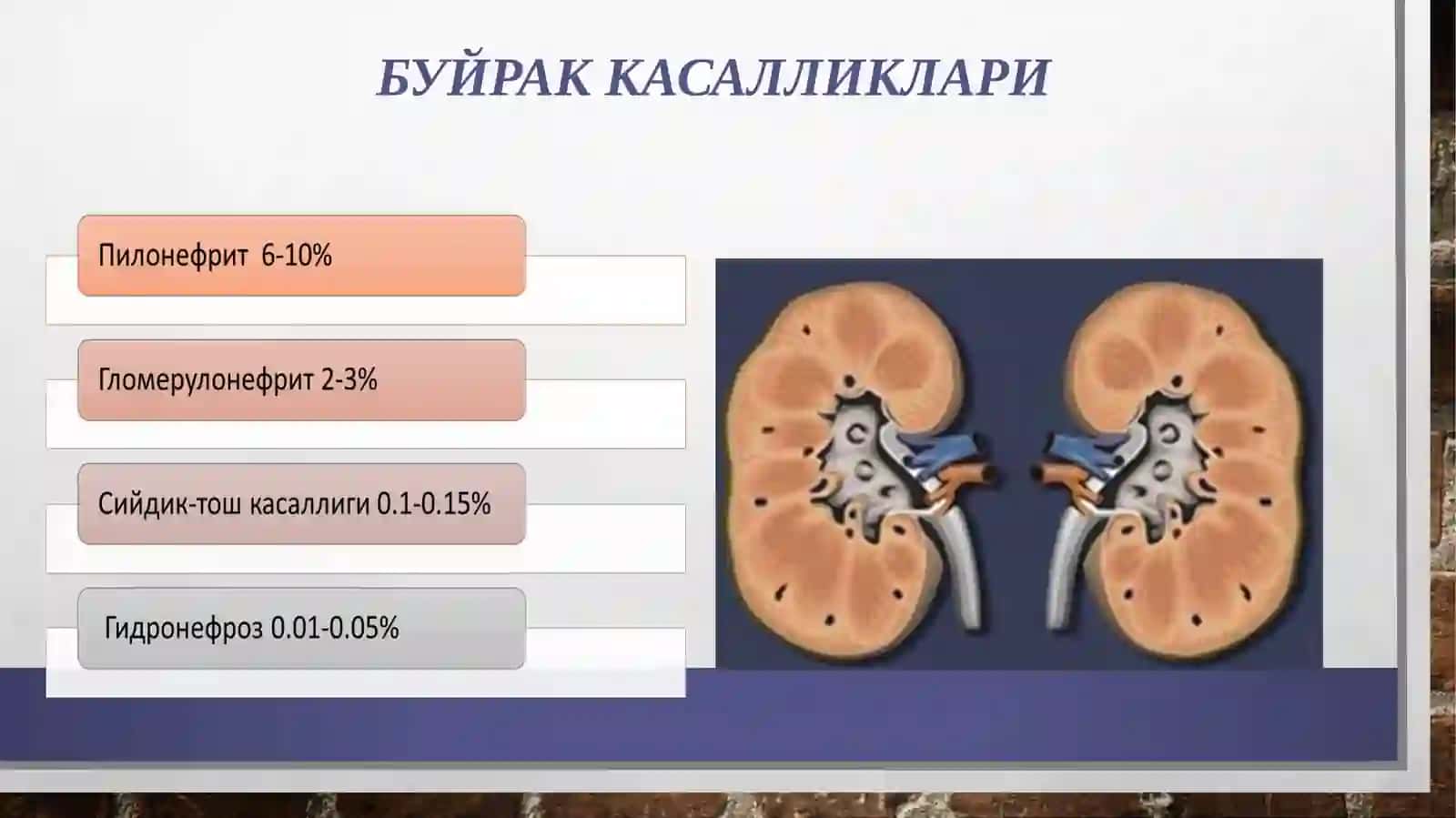 БУЙРАК КАСАЛЛИКЛАРИ

Пилонефрит 6-10%

Гломерулонефрит 2-3%

Сийдик-тош касаллиги 0.1-0.15%

Гидронефроз 0.01-0.05%